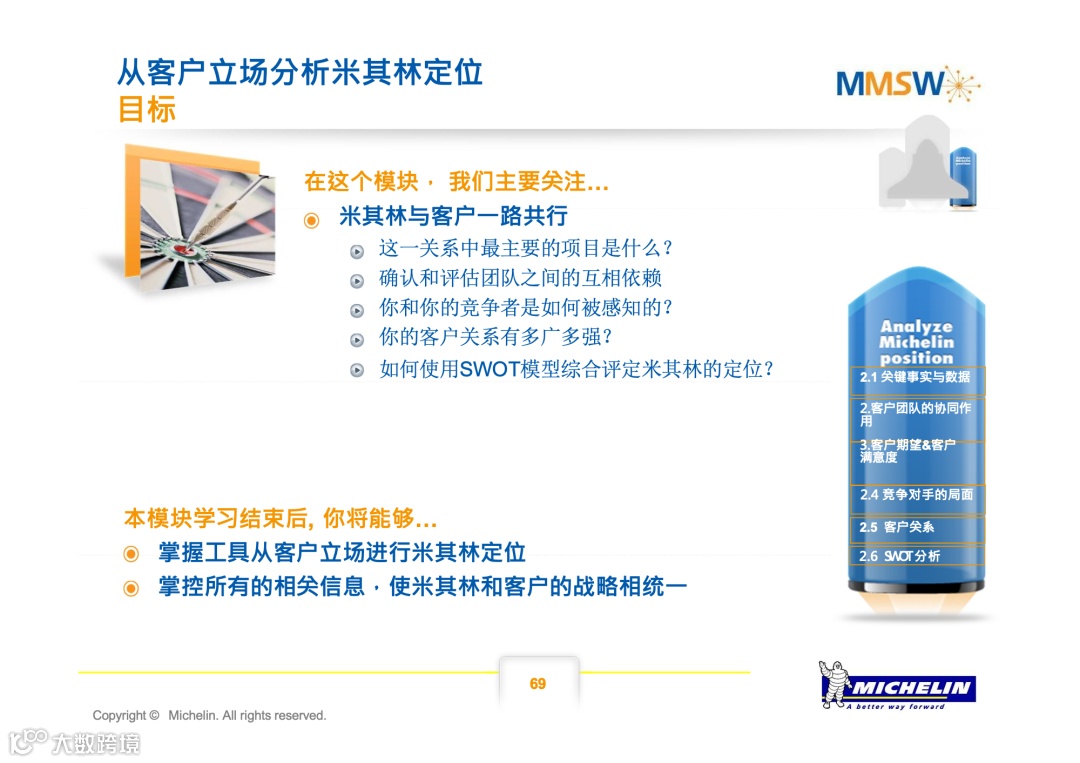 从客户立场分析米其林定位
目标

MMSW

在这个模块， 我们主要关注…
米其林与客户一路共行
这一关系中最主要的项目是什么？
确认和评估团队之间的互相依赖
你和你的竞争者是如何被感知的？
你的客户关系有多广多强？
如何使用SWOT模型综合评定米其林的定位？

Analyze Michelin position
2.1 关键事实与数据
2.客户团队的协同作用
3.客户期望&客户满意度
2.4 竞争对手的局面
2.5 客户关系
2.6 SWOT分析

本模块学习结束后, 你将能够…
掌握工具从客户立场进行米其林定位
掌控所有的相关信息，使米其林和客户的战略相统一

69

Copyright © Michelin. All rights reserved.

MICHELIN
A better way forward

大数跨境